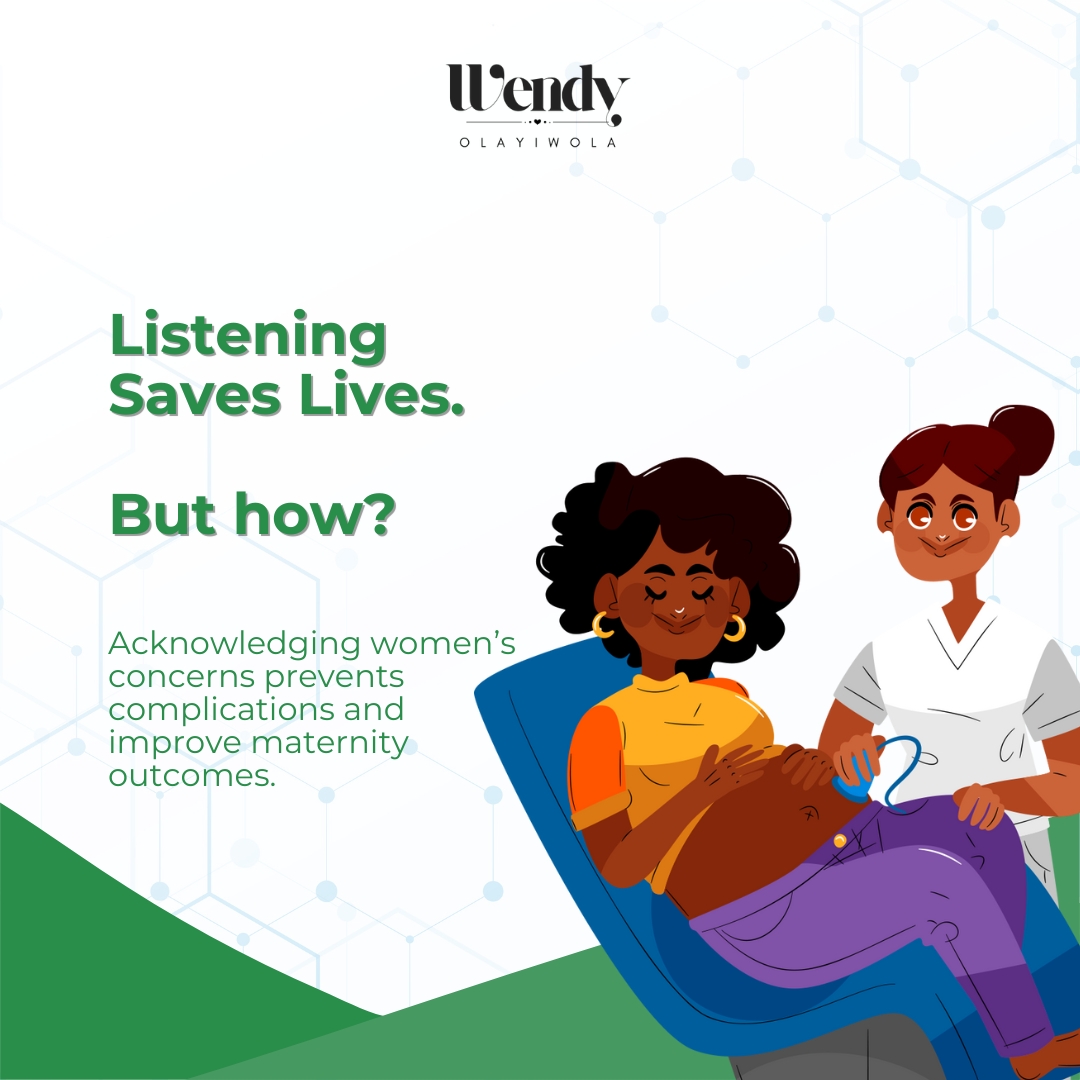 Wendy
OLAYIWOLA

Listening Saves Lives.

But how?

Acknowledging women's concerns prevents complications and improve maternity outcomes.